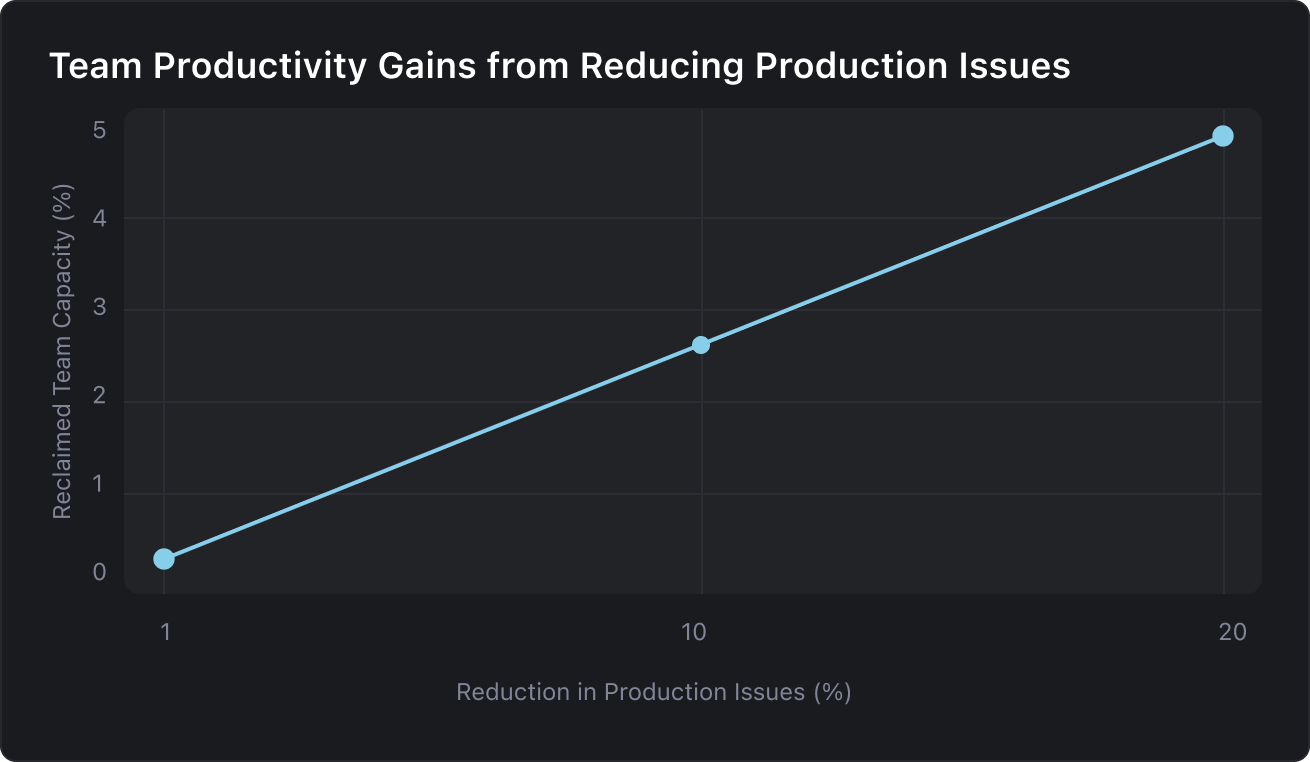 Team Productivity Gains from Reducing Production Issues

Reclaimed Team Capacity (%)

5
4
3
2
1
0

1
10
20

Reduction in Production Issues (%)